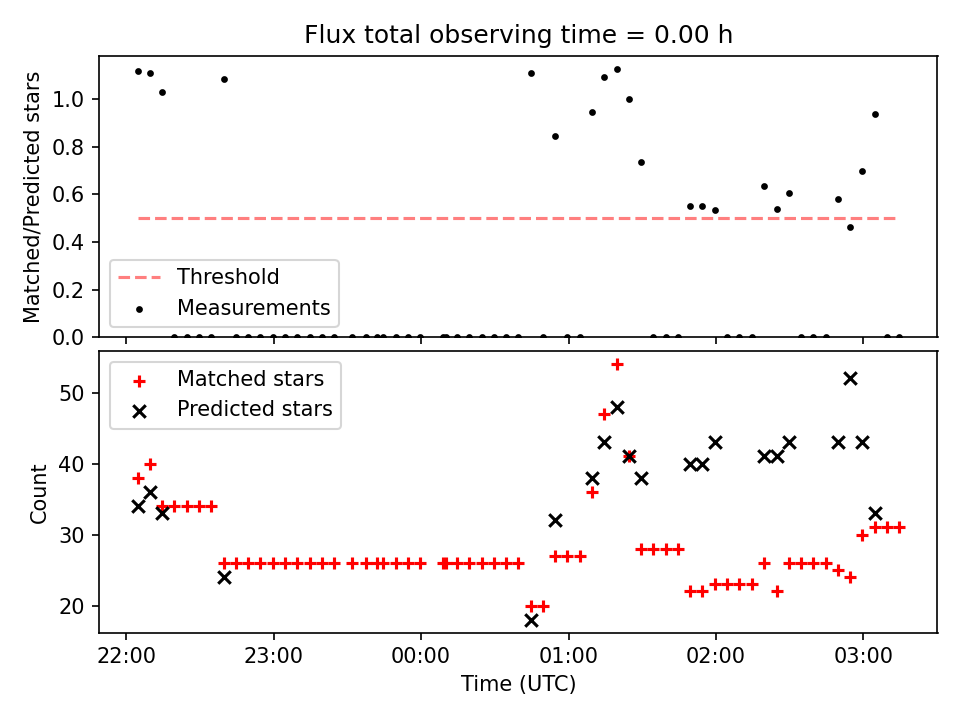 Flux total observing time = 0.00 h

Matched/Predicted stars

1.0
0.8
0.6
0.4
0.2
0.0

Threshold
Measurements

Matched stars
Predicted stars

Count

50
40
30
20

22:00
23:00
00:00
01:00
02:00
03:00

Time (UTC)